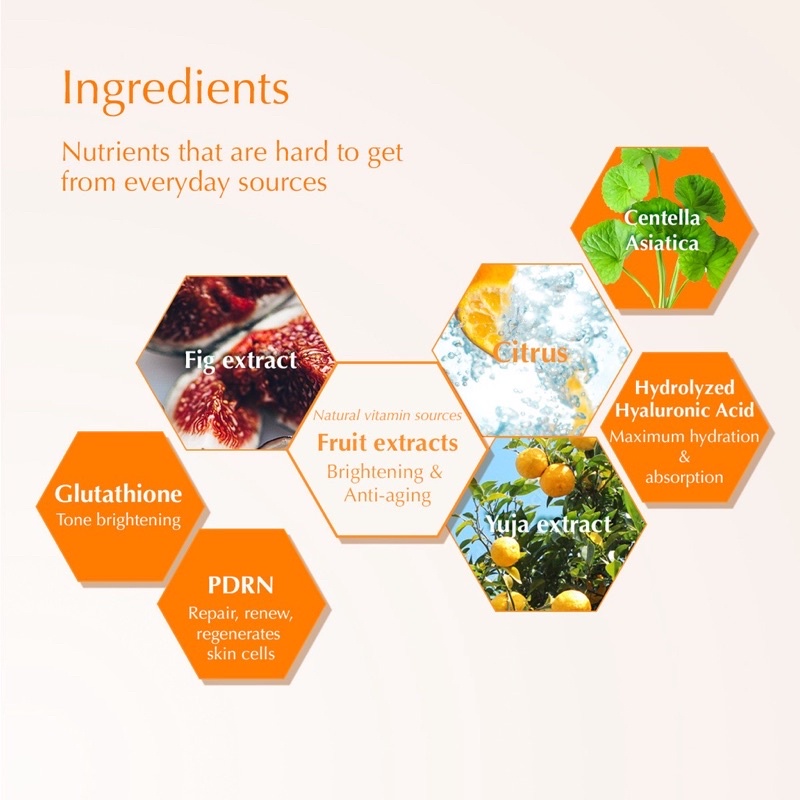 Ingredients

Nutrients that are hard to get from everyday sources

Centella Asiatica

Fig extract

Citrus

Natural vitamin sources
Fruit extracts
Brightening & Anti-aging

Hydrolyzed Hyaluronic Acid
Maximum hydration & absorption

Glutathione
Tone brightening

Yuja extract

PDRN
Repair, renew, regenerates skin cells